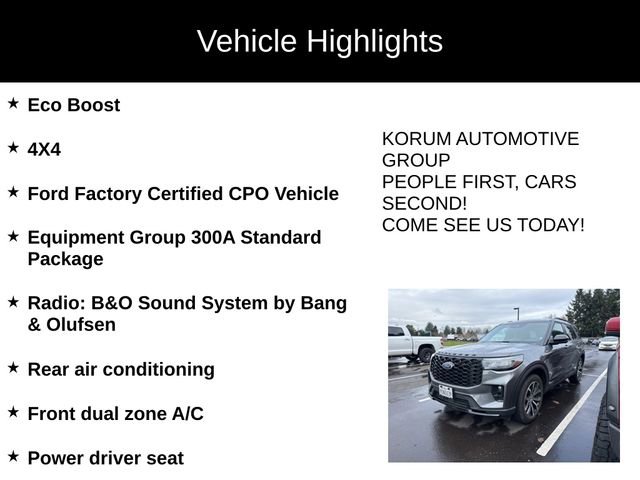 Vehicle Highlights

★ Eco Boost

★ 4X4

★ Ford Factory Certified CPO Vehicle

★ Equipment Group 300A Standard Package

★ Radio: B&O Sound System by Bang & Olufsen

★ Rear air conditioning

★ Front dual zone A/C

★ Power driver seat

KORUM AUTOMOTIVE GROUP
PEOPLE FIRST, CARS SECOND!
COME SEE US TODAY!